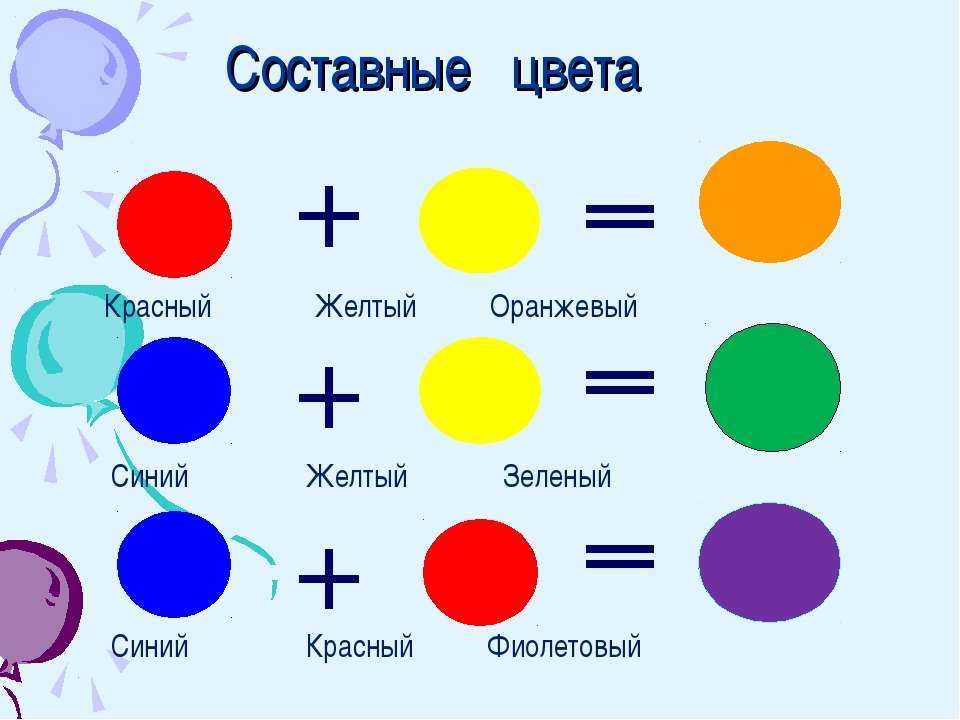 Составные цвета

+ =

Красный Желтый Оранжевый

+ =

Синий Желтый Зеленый

+ =

Синий Красный Фиолетовый